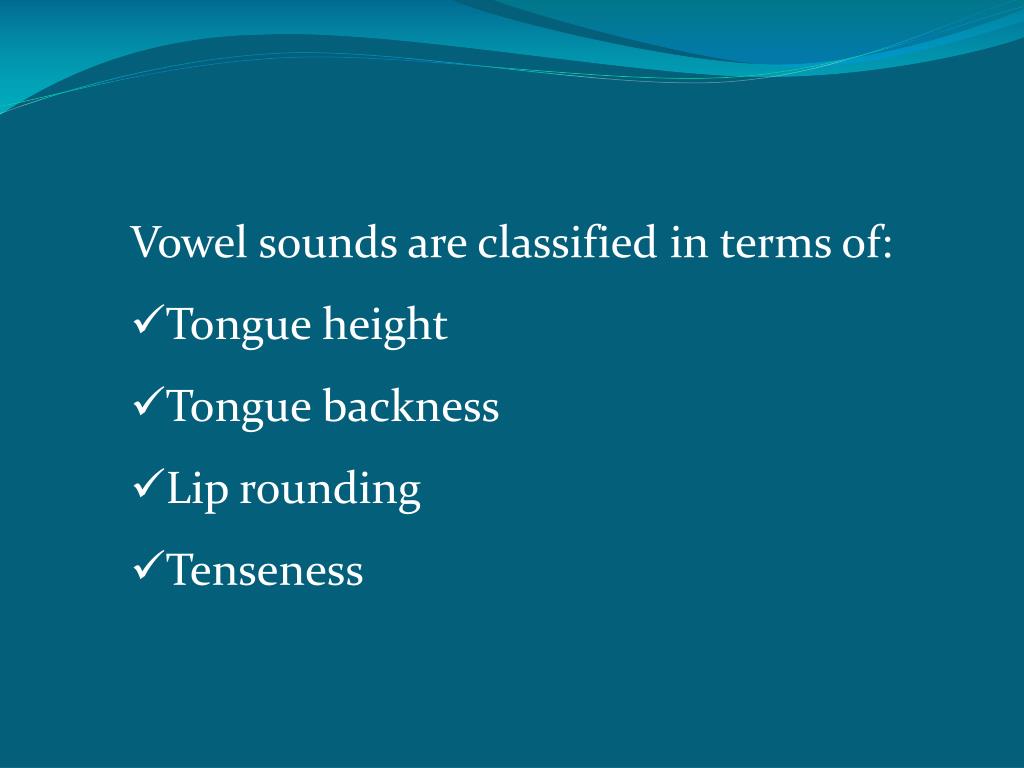 Vowel sounds are classified in terms of:

✓Tongue height

✓Tongue backness

✓Lip rounding

✓Tenseness